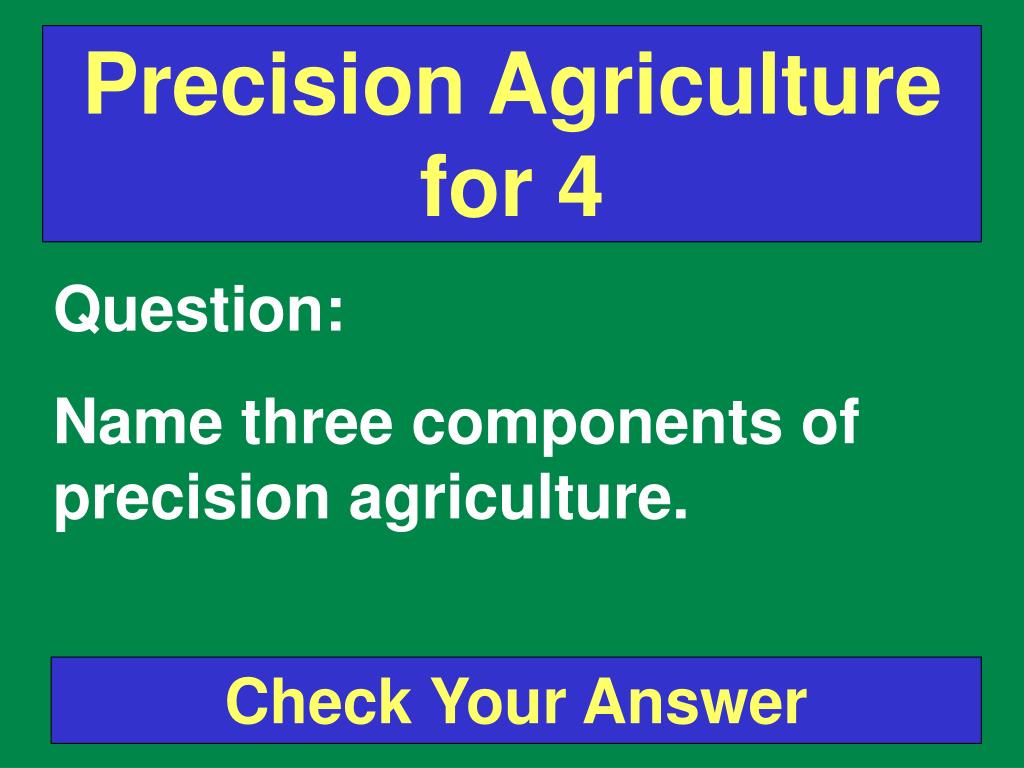 Precision Agriculture for 4

Question:

Name three components of precision agriculture.

Check Your Answer